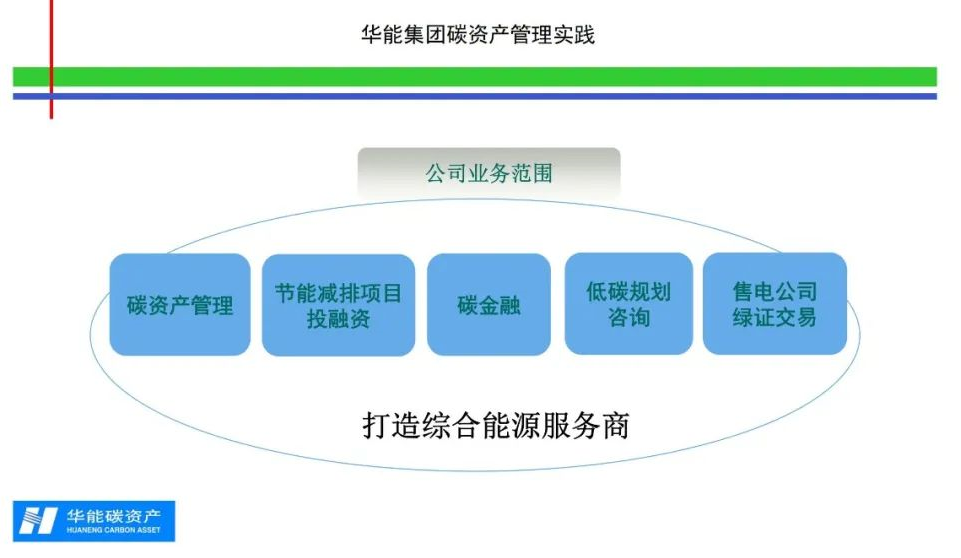 华能集团碳资产管理实践

公司业务范围

碳资产管理

节能减排项目投融资

碳金融

低碳规划咨询

售电公司绿证交易

打造综合能源服务商

华能碳资产
HUANENG CARBON ASSET